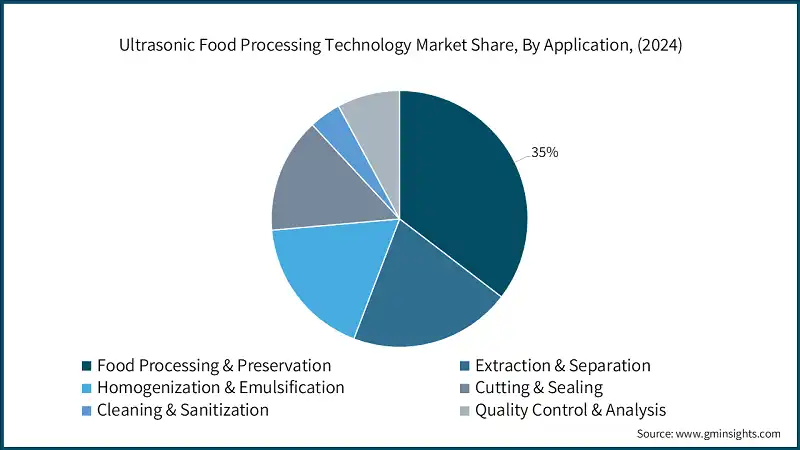 Ultrasonic Food Processing Technology Market Share, By Application, (2024)

35%

Food Processing & Preservation
Extraction & Separation
Homogenization & Emulsification
Cutting & Sealing
Cleaning & Sanitization
Quality Control & Analysis

Source: www.gminsights.com